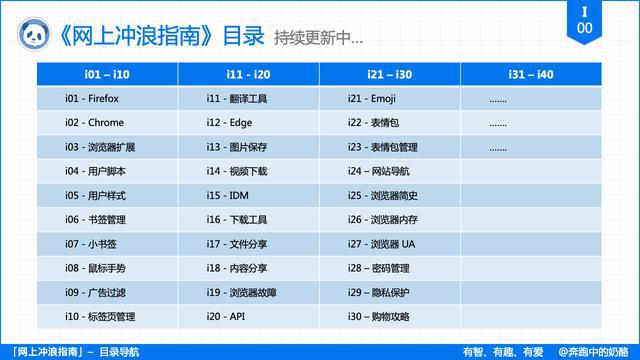 《网上冲浪指南》目录 持续更新中...

I
00

| i01 – i10 | i11 - i20 | i21 – i30 | i31 – i40 |
|---|---|---|---|
| i01 - Firefox | i11 - 翻译工具 | i21 - Emoji | ....... |
| i02 - Chrome | i12 - Edge | i22 - 表情包 | ....... |
| i03 - 浏览器扩展 | i13 - 图片保存 | i23 - 表情包管理 | ....... |
| i04 - 用户脚本 | i14 - 视频下载 | i24 – 网站导航 | |
| i05 - 用户样式 | i15 - IDM | i25 - 浏览器简史 | |
| i06 - 书签管理 | i16 - 下载工具 | i26 - 浏览器内存 | |
| i07 - 小书签 | i17 - 文件分享 | i27 - 浏览器 UA | |
| i08 - 鼠标手势 | i18 - 内容分享 | i28 – 密码管理 | |
| i09 - 广告过滤 | i19 - 浏览器故障 | i29 – 隐私保护 | |
| i10 - 标签页管理 | i20 - API | i30 – 购物攻略 | |

「网上冲浪指南」– 目录导航

有智、有趣、有爱 @奔跑中的奶酪